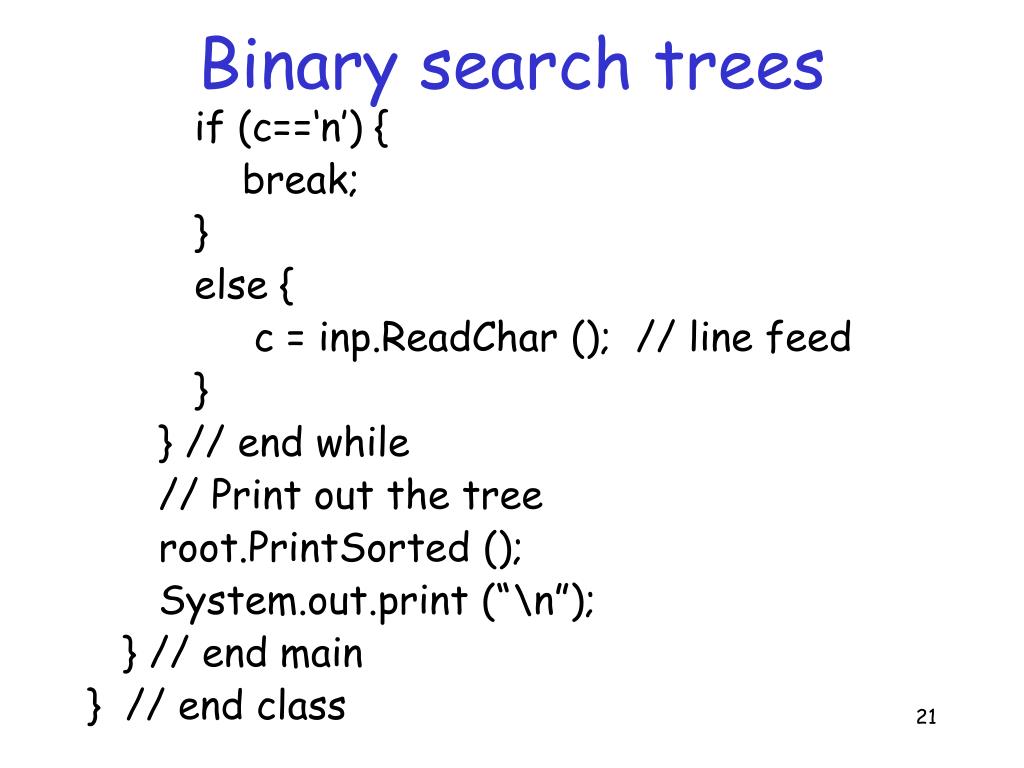 Binary search trees

if (c==‘n’) {
break;
}
else {
c = inp.ReadChar (); // line feed
}
} // end while
// Print out the tree
root.PrintSorted ();
System.out.print (“\n”);
} // end main
} // end class

21